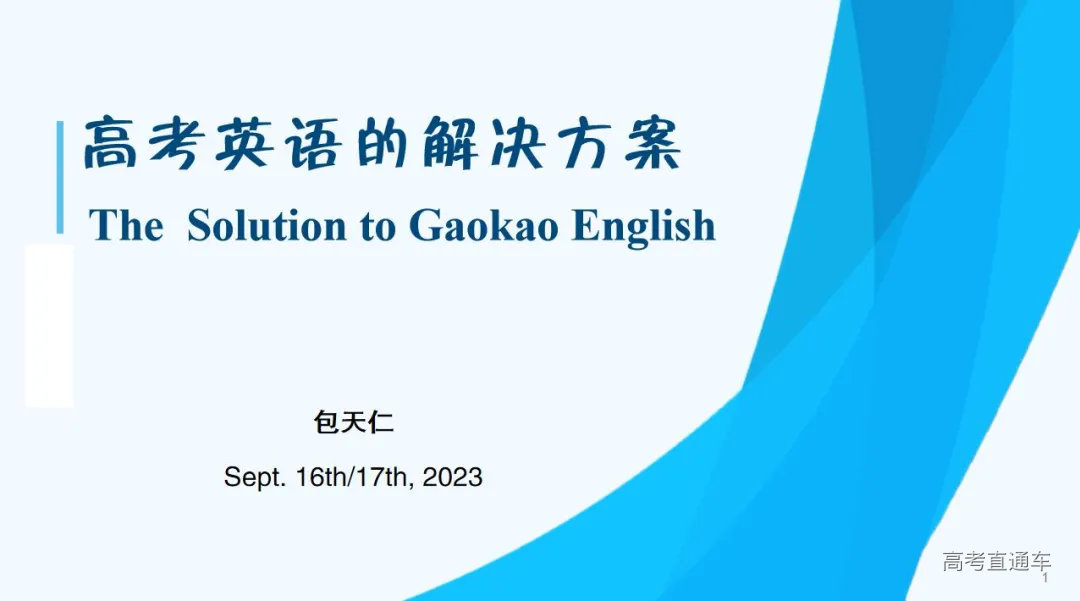 高考英语的解决方案

The Solution to Gaokao English

包天仁

Sept. 16th/17th, 2023

高考直通车

1